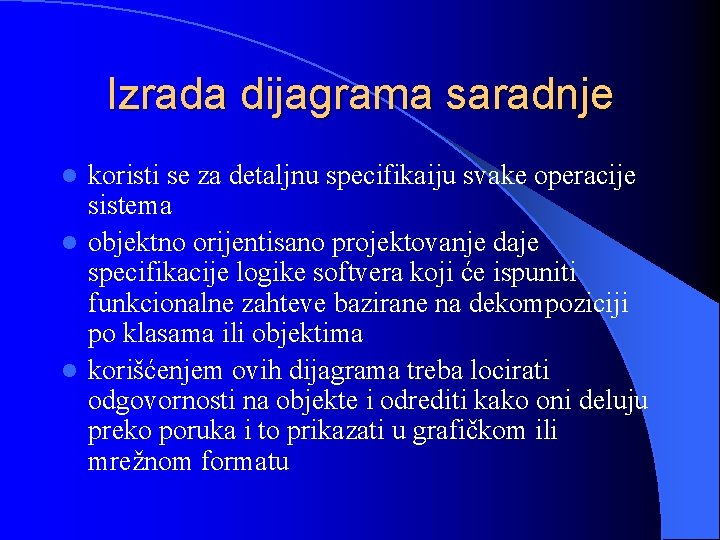 Izrada dijagrama saradnje

- koristi se za detaljnu specifikaiju svake operacije sistema
- objektno orijentisano projektovanje daje specifikacije logike softvera koji će ispuniti funkcionalne zahteve bazirane na dekompoziciji po klasama ili objektima
- korišćenjem ovih dijagrama treba locirati odgovornosti na objekte i odrediti kako oni deluju preko poruka i to prikazati u grafičkom ili mrežnom formatu